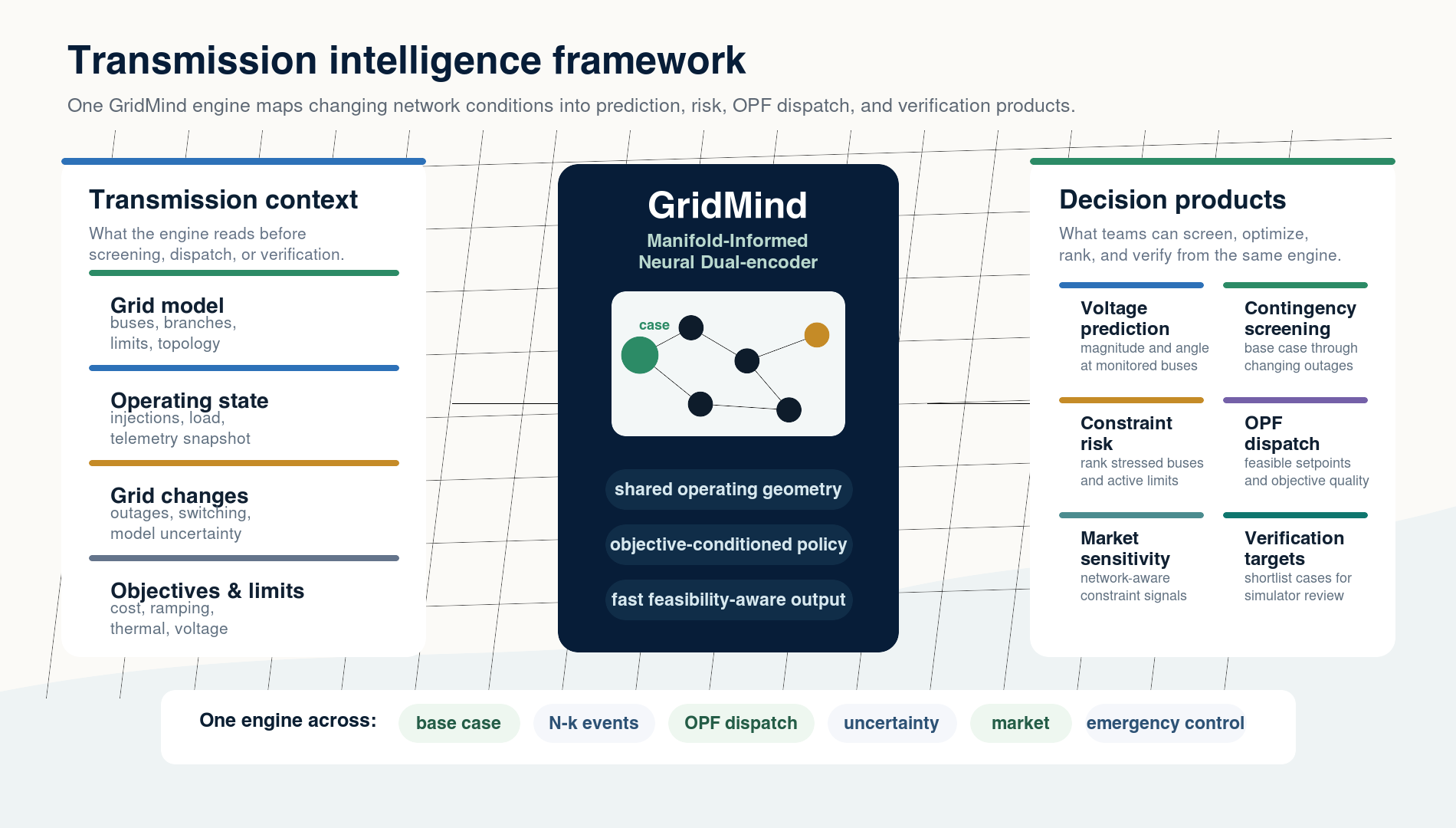 Transmission intelligence framework

One GridMind engine maps changing network conditions into prediction, risk, OPF dispatch, and verification products.

Transmission context

What the engine reads before screening, dispatch, or verification.

Grid model
buses, branches, limits, topology

Operating state
injections, load, telemetry snapshot

Grid changes
outages, switching, model uncertainty

Objectives & limits
cost, ramping, thermal, voltage

GridMind

Manifold-Informed Neural Dual-encoder

case

shared operating geometry

objective-conditioned policy

fast feasibility-aware output

Decision products

What teams can screen, optimize, rank, and verify from the same engine.

Voltage prediction
magnitude and angle at monitored buses

Contingency screening
base case through changing outages

Constraint risk
rank stressed buses and active limits

OPF dispatch
feasible setpoints and objective quality

Market sensitivity
network-aware constraint signals

Verification targets
shortlist cases for simulator review

One engine across: base case N-k events OPF dispatch uncertainty market emergency control